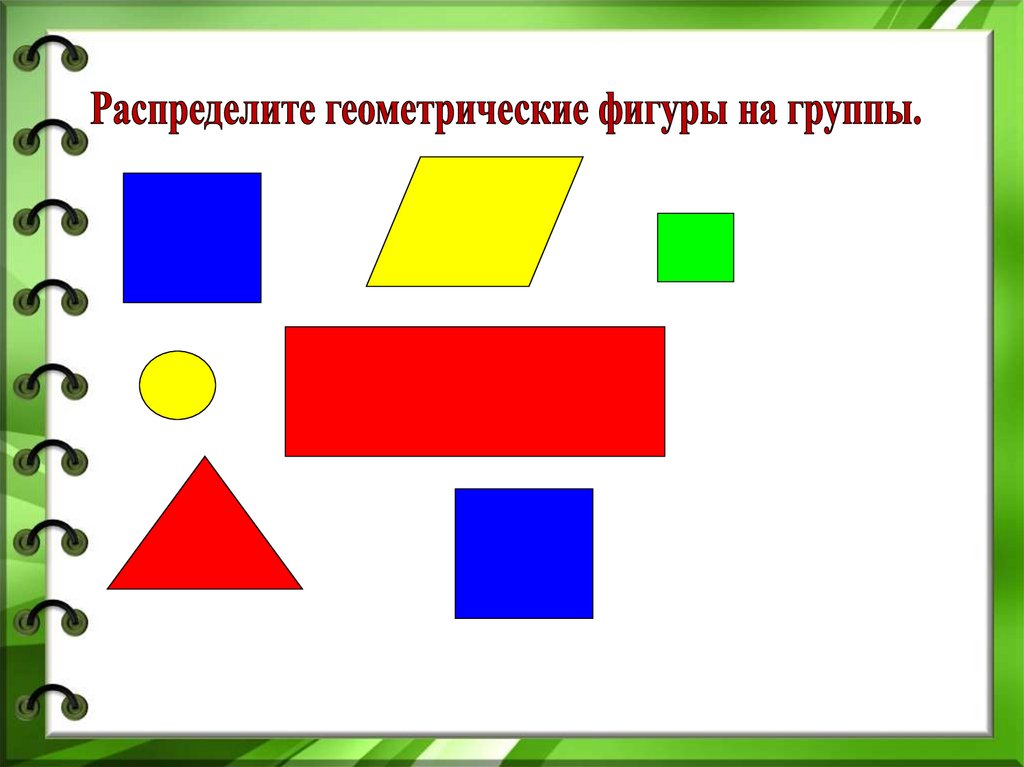 Распределите геометрические фигуры на группы.